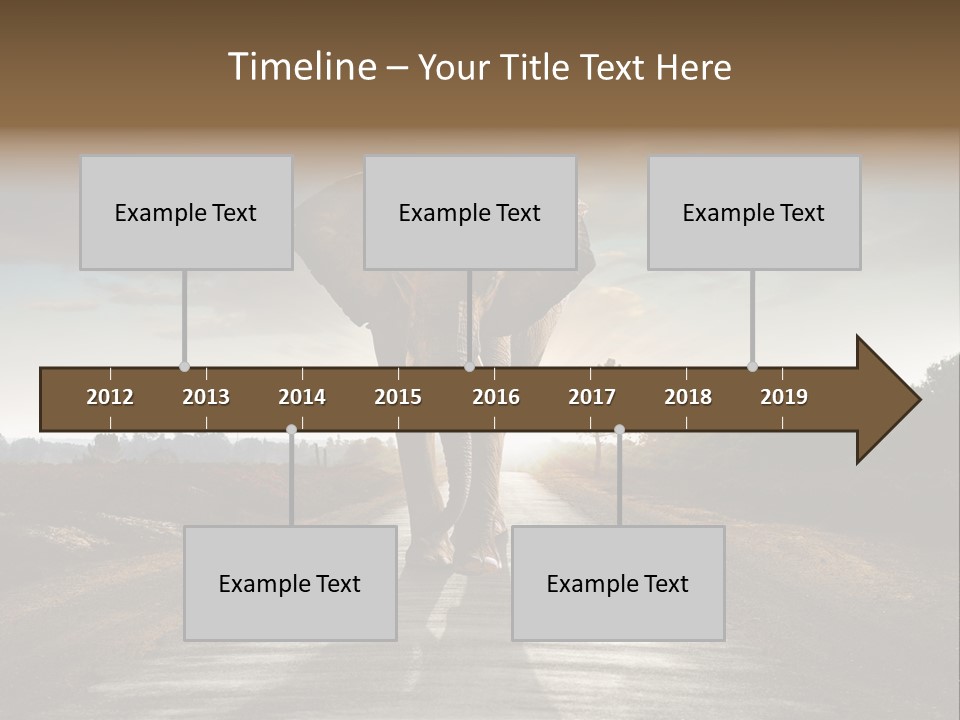 Timeline – Your Title Text Here

Example Text

Example Text

Example Text

2012 2013 2014 2015 2016 2017 2018 2019

Example Text

Example Text